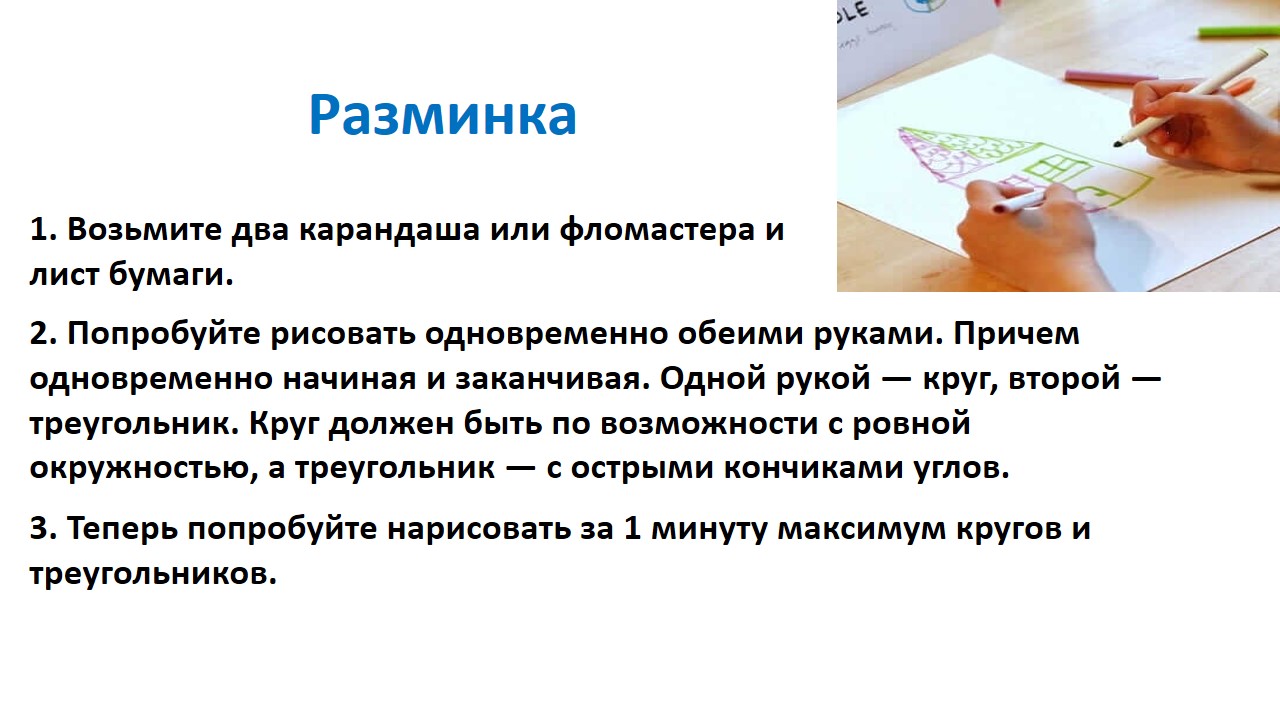 Разминка

1. Возьмите два карандаша или фломастера и лист бумаги.

2. Попробуйте рисовать одновременно обеими руками. Причем одновременно начиная и заканчивая. Одной рукой — круг, второй — треугольник. Круг должен быть по возможности с ровной окружностью, а треугольник — с острыми кончиками углов.

3. Теперь попробуйте нарисовать за 1 минуту максимум кругов и треугольников.